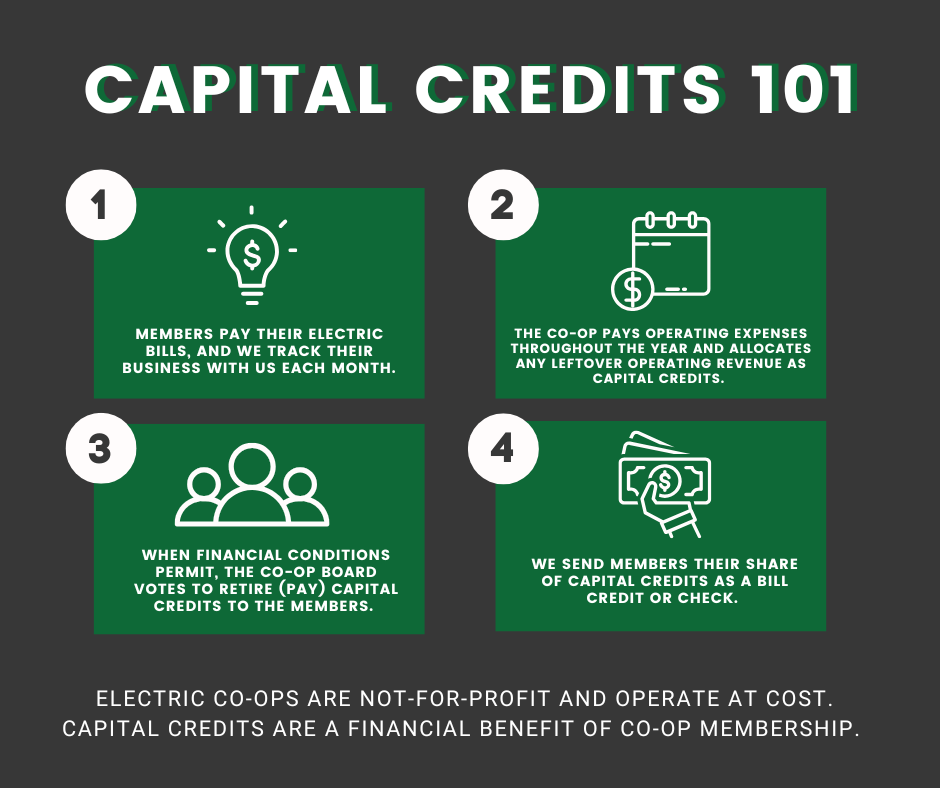 CAPITAL CREDITS 101

1

MEMBERS PAY THEIR ELECTRIC BILLS, AND WE TRACK THEIR BUSINESS WITH US EACH MONTH.

2

THE CO-OP PAYS OPERATING EXPENSES THROUGHOUT THE YEAR AND ALLOCATES ANY LEFTOVER OPERATING REVENUE AS CAPITAL CREDITS.

3

WHEN FINANCIAL CONDITIONS PERMIT, THE CO-OP BOARD VOTES TO RETIRE (PAY) CAPITAL CREDITS TO THE MEMBERS.

4

WE SEND MEMBERS THEIR SHARE OF CAPITAL CREDITS AS A BILL CREDIT OR CHECK.

ELECTRIC CO-OPS ARE NOT-FOR-PROFIT AND OPERATE AT COST. CAPITAL CREDITS ARE A FINANCIAL BENEFIT OF CO-OP MEMBERSHIP.